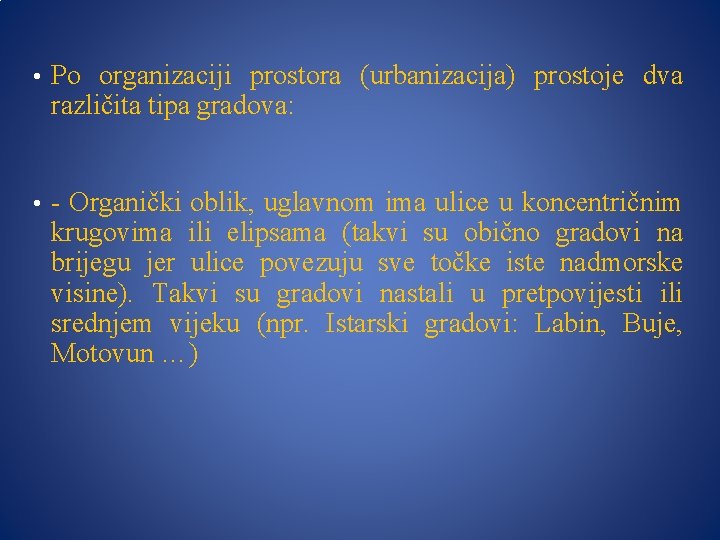 • Po organizaciji prostora (urbanizacija) prostoje dva različita tipa gradova:

• - Organički oblik, uglavnom ima ulice u koncentričnim krugovima ili elipsama (takvi su obično gradovi na brijegu jer ulice povezuju sve točke iste nadmorske visine). Takvi su gradovi nastali u pretpovijesti ili srednjem vijeku (npr. Istarski gradovi: Labin, Buje, Motovun …)